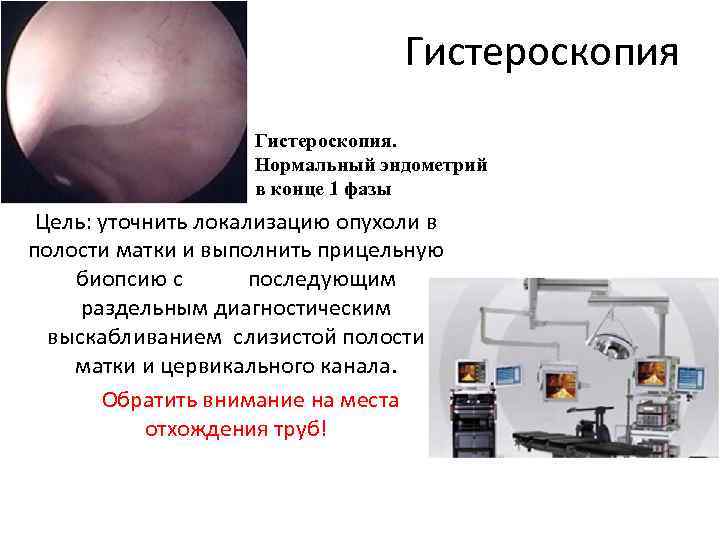 Гистероскопия

Гистероскопия. Нормальный эндометрий в конце 1 фазы

Цель: уточнить локализацию опухоли в полости матки и выполнить прицельную биопсию с последующим раздельным диагностическим выскабливанием слизистой полости матки и цервикального канала.

Обратить внимание на места отхождения труб!